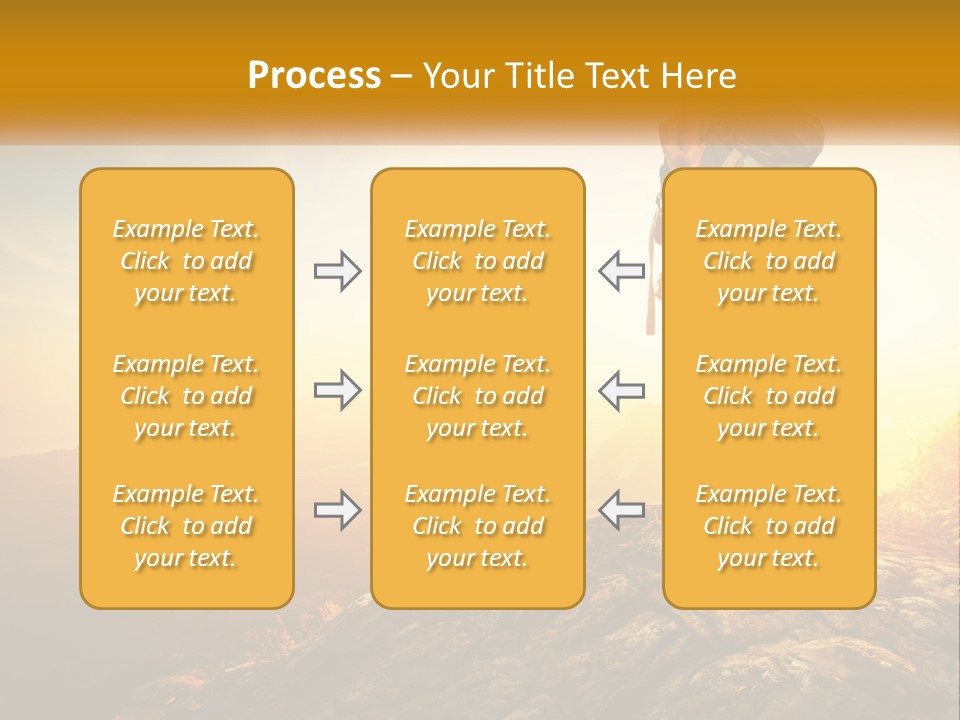 Process – Your Title Text Here

Example Text. Click to add your text.

Example Text. Click to add your text.

Example Text. Click to add your text.

Example Text. Click to add your text.

Example Text. Click to add your text.

Example Text. Click to add your text.

Example Text. Click to add your text.

Example Text. Click to add your text.

Example Text. Click to add your text.